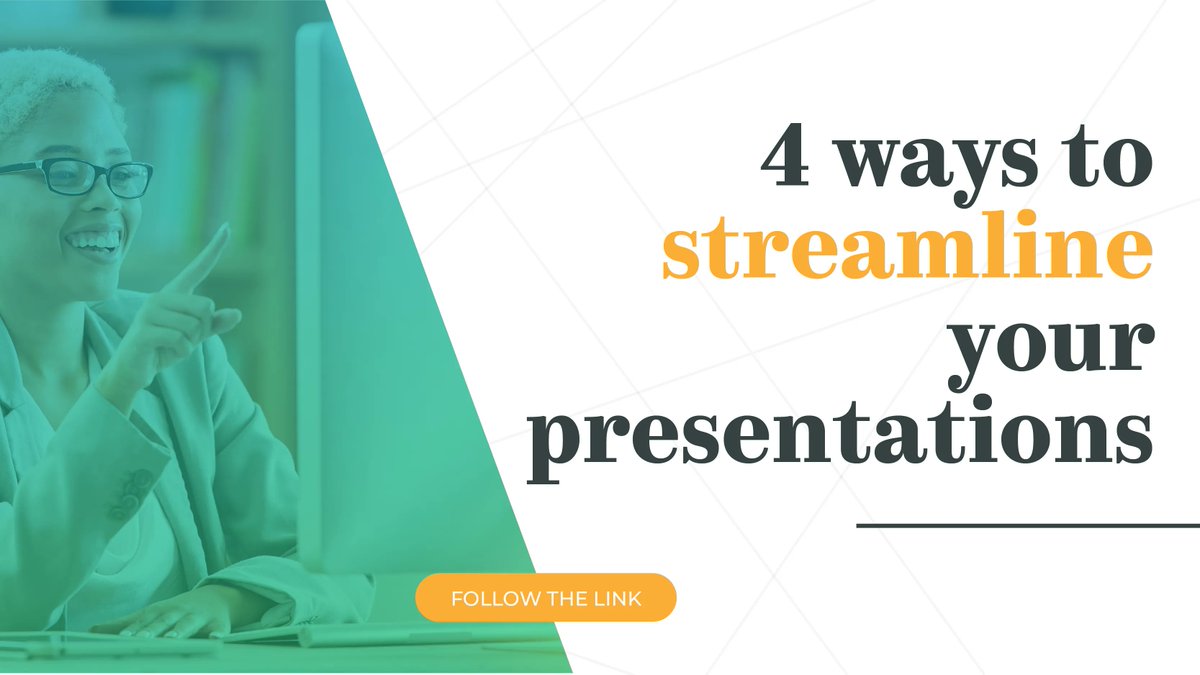 4 ways to streamline your presentations

FOLLOW THE LINK